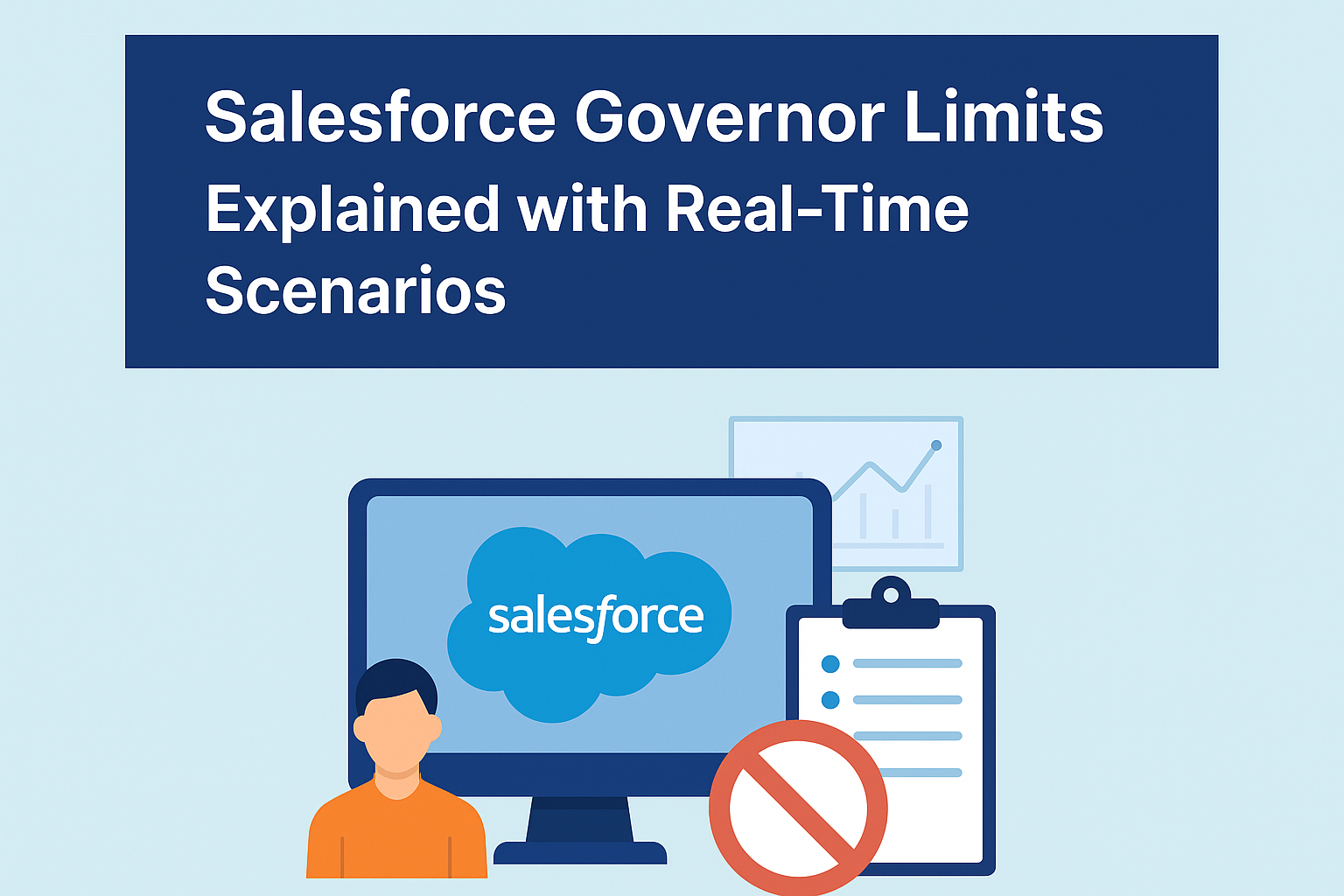 Salesforce Governor Limits Explained with Real-Time Scenarios

salesforce